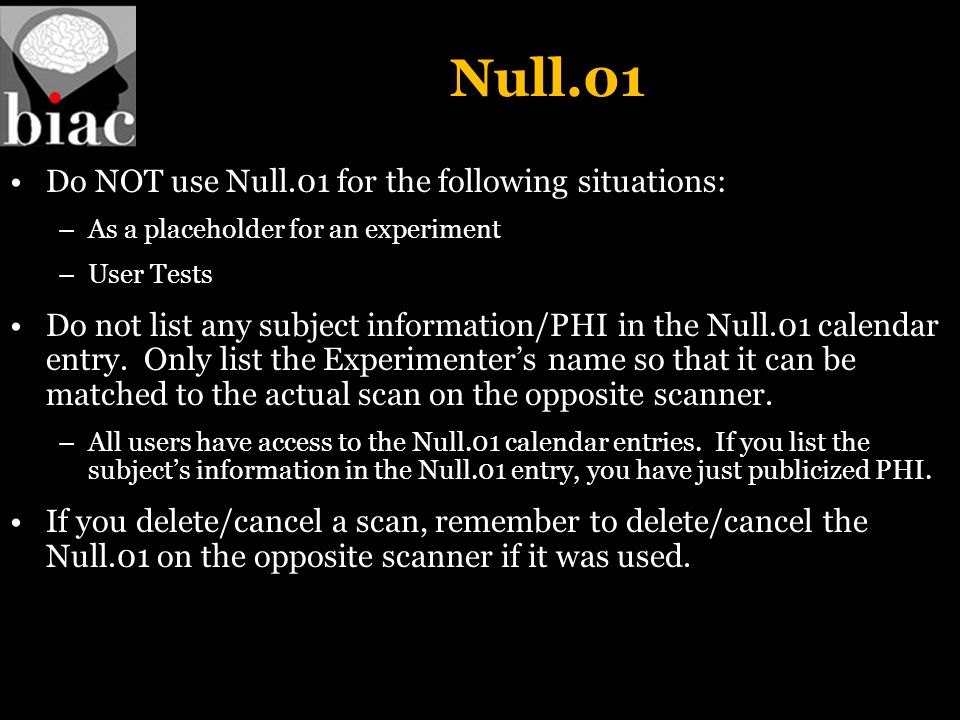 biac

Null.01

• Do NOT use Null.01 for the following situations:
– As a placeholder for an experiment
– User Tests

• Do not list any subject information/PHI in the Null.01 calendar entry. Only list the Experimenter's name so that it can be matched to the actual scan on the opposite scanner.
– All users have access to the Null.01 calendar entries. If you list the subject's information in the Null.01 entry, you have just publicized PHI.

• If you delete/cancel a scan, remember to delete/cancel the Null.01 on the opposite scanner if it was used.